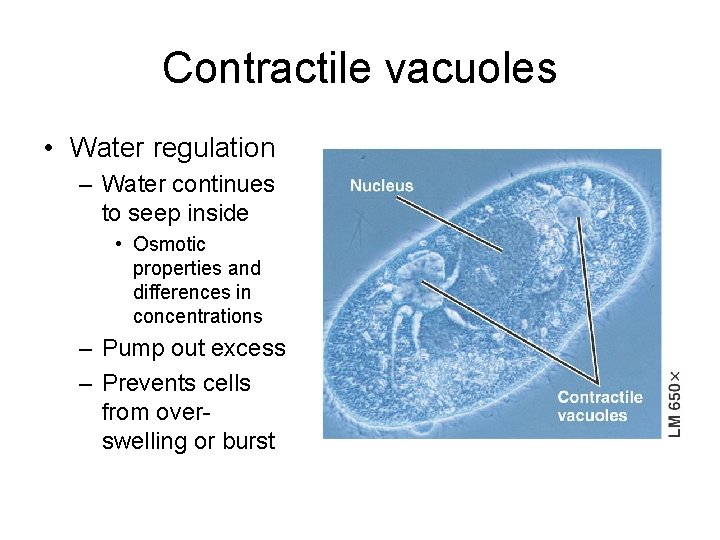 Contractile vacuoles

• Water regulation
 – Water continues to seep inside
  • Osmotic properties and differences in concentrations
 – Pump out excess
 – Prevents cells from over-swelling or burst

Nucleus

Contractile vacuoles

LM 650×